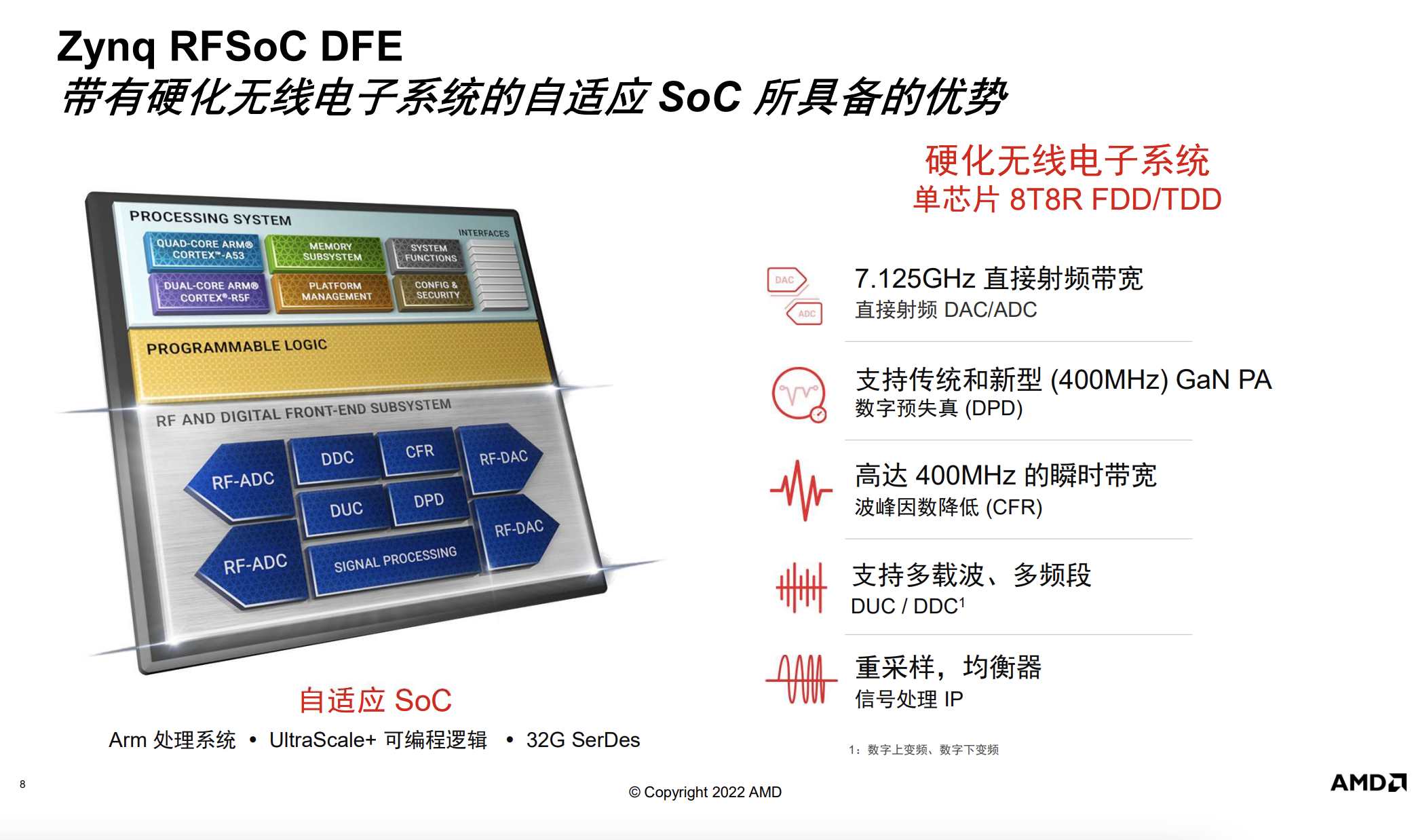 Zynq RFSoC DFE
带有硬化无线电子系统的自适应 SoC 所具备的优势

PROCESSING SYSTEM
QUAD-CORE ARM® CORTEX™-A53
MEMORY SUBSYSTEM
SYSTEM FUNCTIONS
INTERFACES
DUAL-CORE ARM® CORTEX®-R5F
PLATFORM MANAGEMENT
CONFIG & SECURITY
PROGRAMMABLE LOGIC
RF AND DIGITAL FRONT-END SUBSYSTEM
RF-ADC
DDC
CFR
RF-DAC
DUC
DPD
RF-ADC
SIGNAL PROCESSING
RF-DAC

自适应 SoC
Arm 处理系统 • UltraScale+ 可编程逻辑 • 32G SerDes

硬化无线电子系统
单芯片 8T8R FDD/TDD

DAC
ADC
7.125GHz 直接射频带宽
直接射频 DAC/ADC

支持传统和新型 (400MHz) GaN PA
数字预失真 (DPD)

高达 400MHz 的瞬时带宽
波峰因数降低 (CFR)

支持多载波、多频段
DUC / DDC$^1$

重采样，均衡器
信号处理 IP

1：数字上变频、数字下变频

8
© Copyright 2022 AMD
AMD